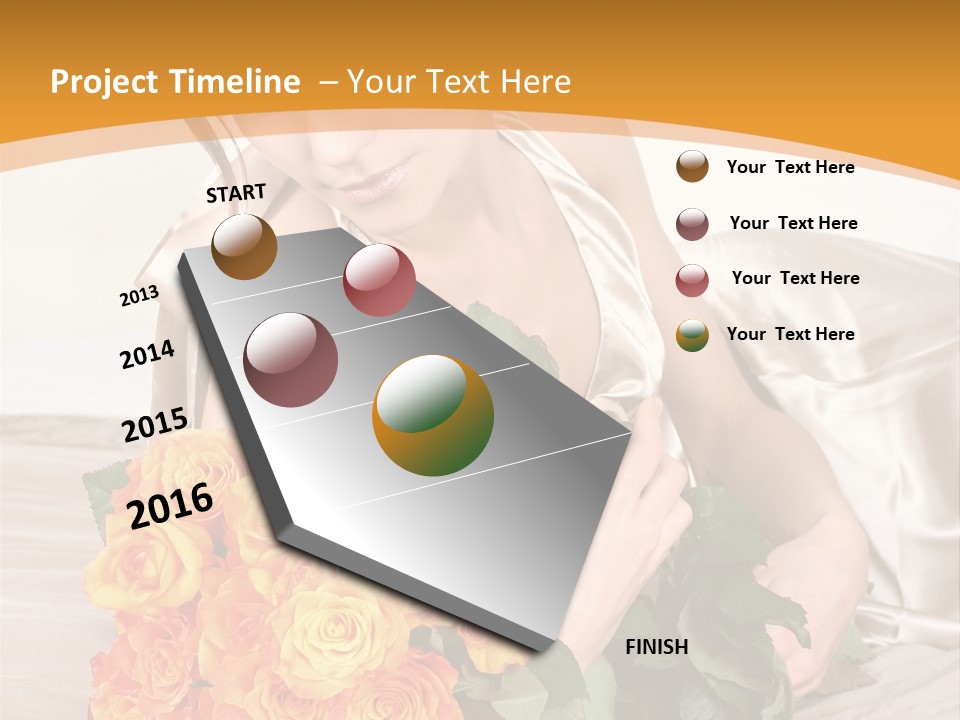 Project Timeline – Your Text Here

START

2013

2014

2015

2016

FINISH

Your Text Here

Your Text Here

Your Text Here

Your Text Here